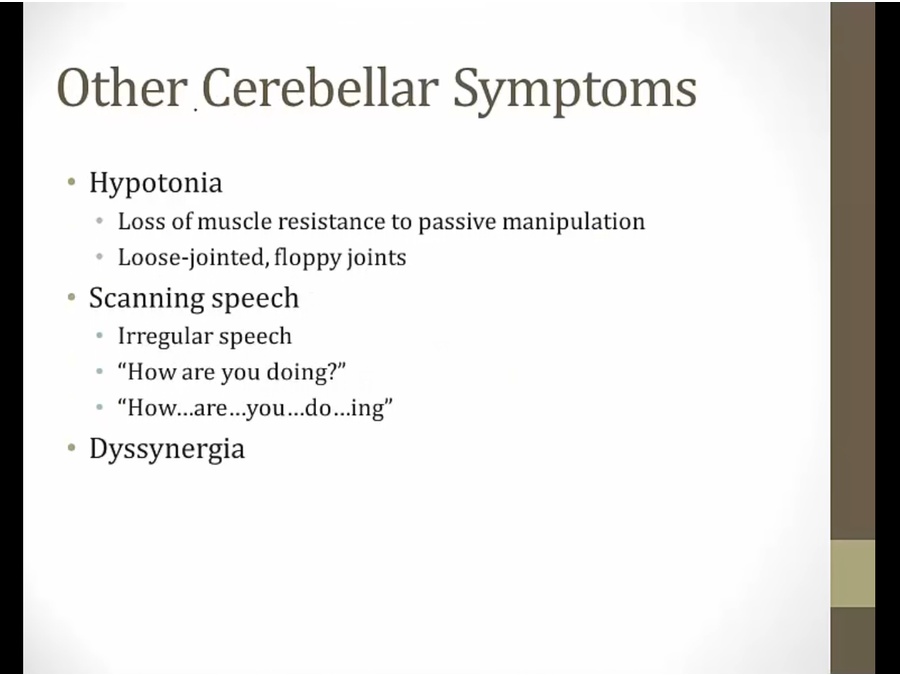 Other Cerebellar Symptoms

• Hypotonia
  • Loss of muscle resistance to passive manipulation
  • Loose-jointed, floppy joints
• Scanning speech
  • Irregular speech
  • “How are you doing?”
  • “How…are…you…do…ing”
• Dyssynergia